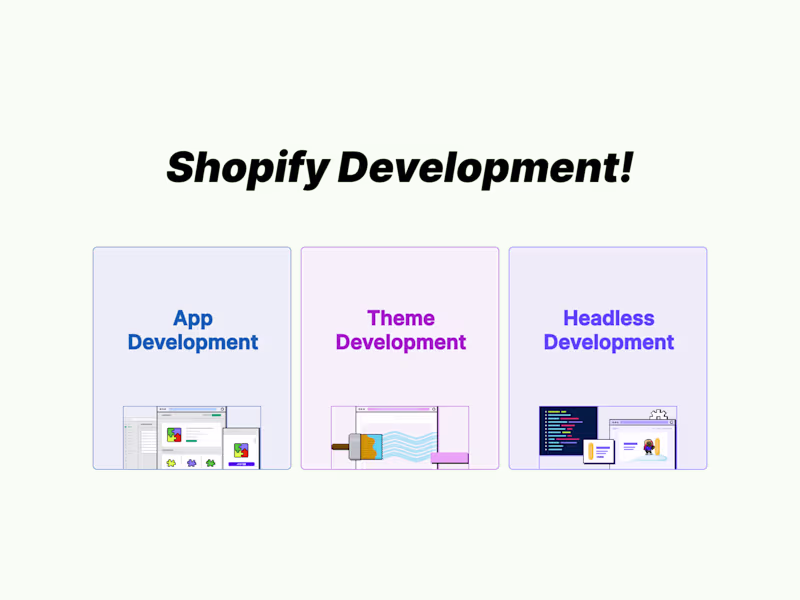 Shopify Development!

App Development

Theme Development

Headless Development